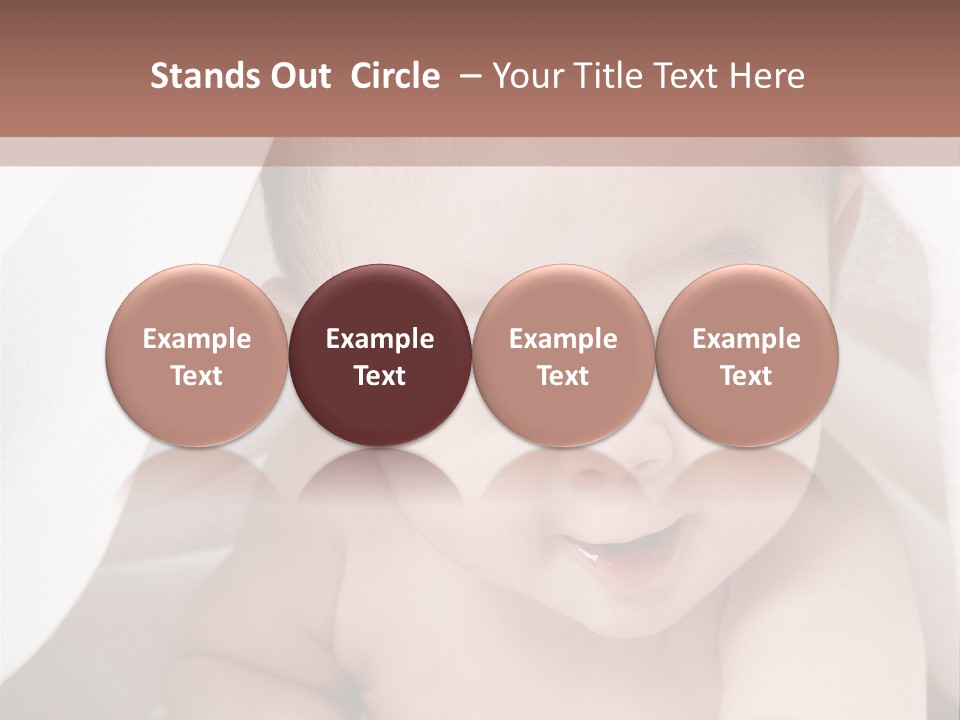 Stands Out Circle – Your Title Text Here

Example Text

Example Text

Example Text

Example Text